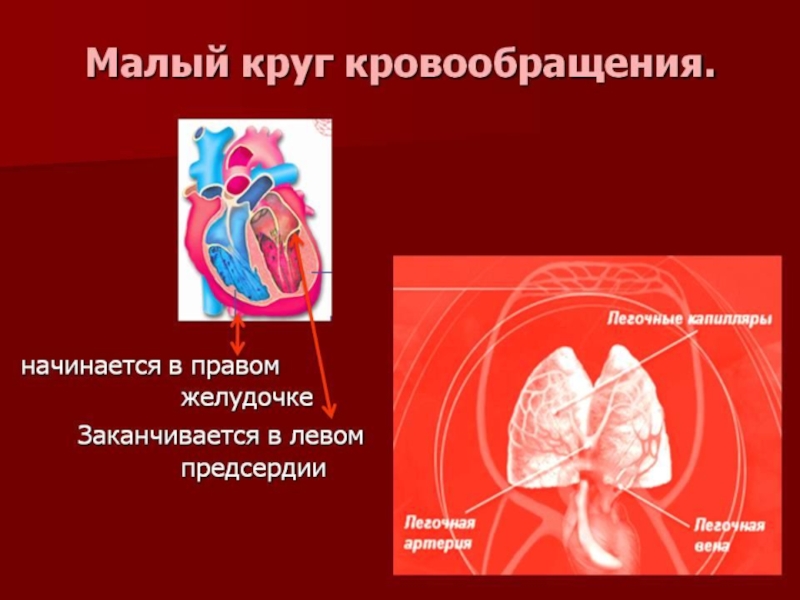 Малый круг кровообращения.

начинается в правом желудочке

Заканчивается в левом предсердии

Легочные капилляры

Легочная артерия

Легочная вена